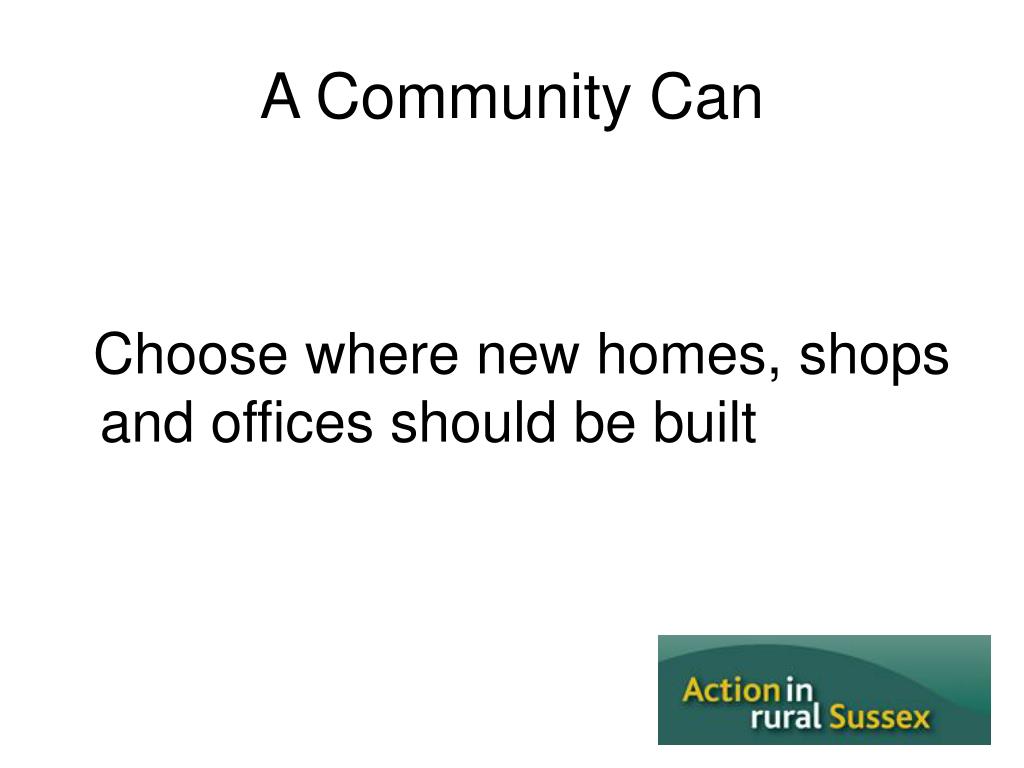 A Community Can

Choose where new homes, shops and offices should be built

Action in rural Sussex